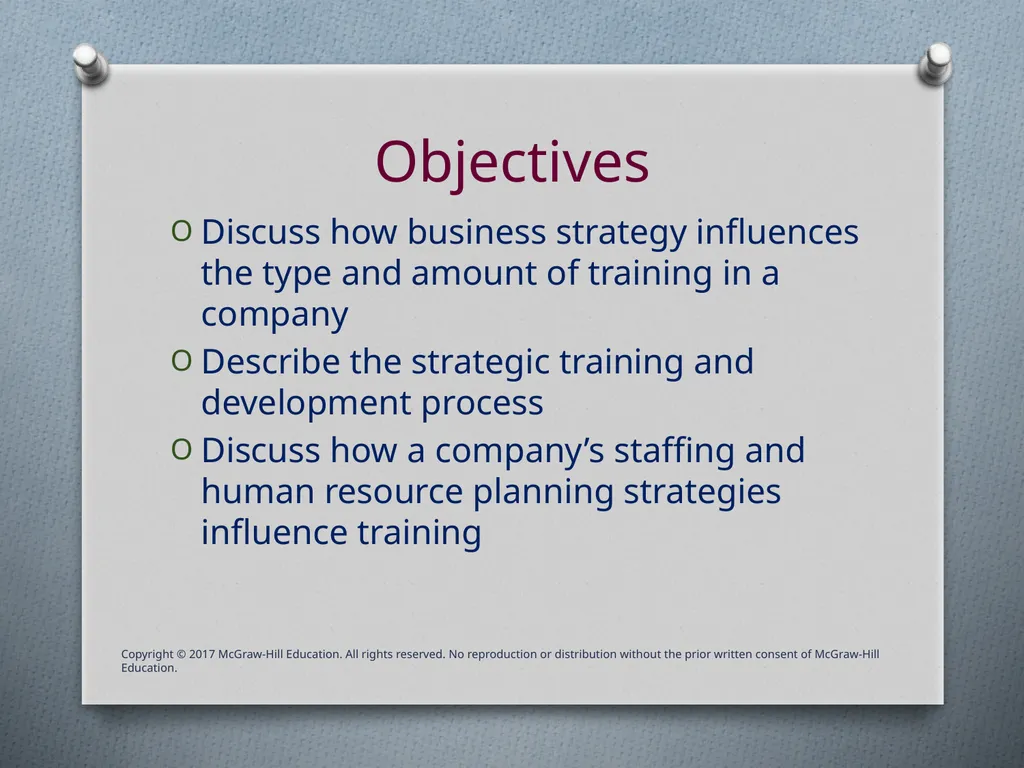 Objectives

O Discuss how business strategy influences the type and amount of training in a company

O Describe the strategic training and development process

O Discuss how a company’s staffing and human resource planning strategies influence training

Copyright © 2017 McGraw-Hill Education. All rights reserved. No reproduction or distribution without the prior written consent of McGraw-Hill Education.